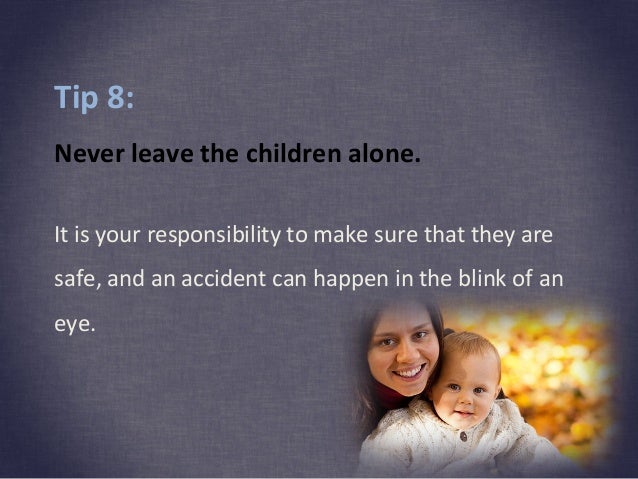 Tip 8:

Never leave the children alone.

It is your responsibility to make sure that they are safe, and an accident can happen in the blink of an eye.